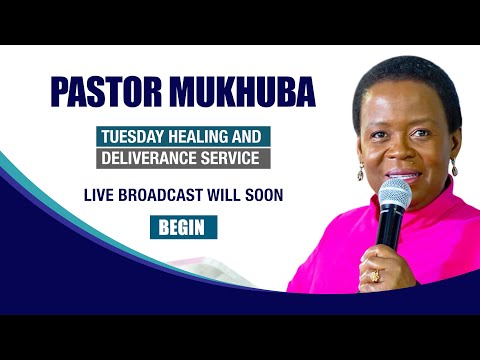 PASTOR MUKHUBA

TUESDAY HEALING AND
DELIVERANCE SERVICE

LIVE BROADCAST WILL SOON

BEGIN